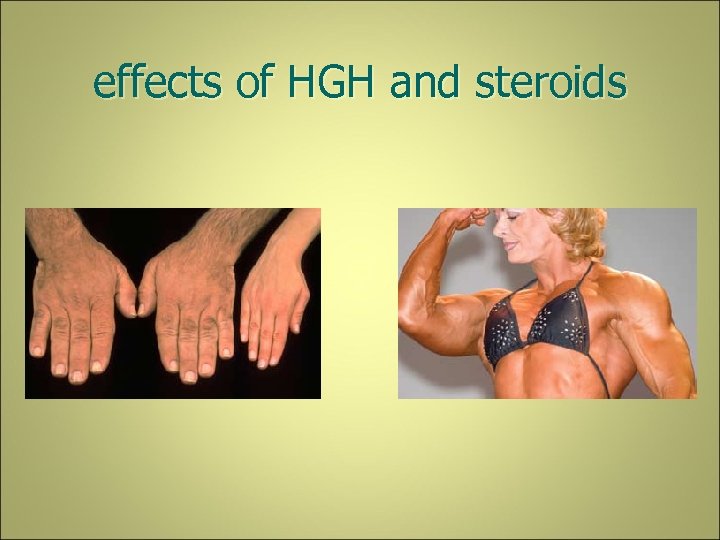 effects of HGH and steroids